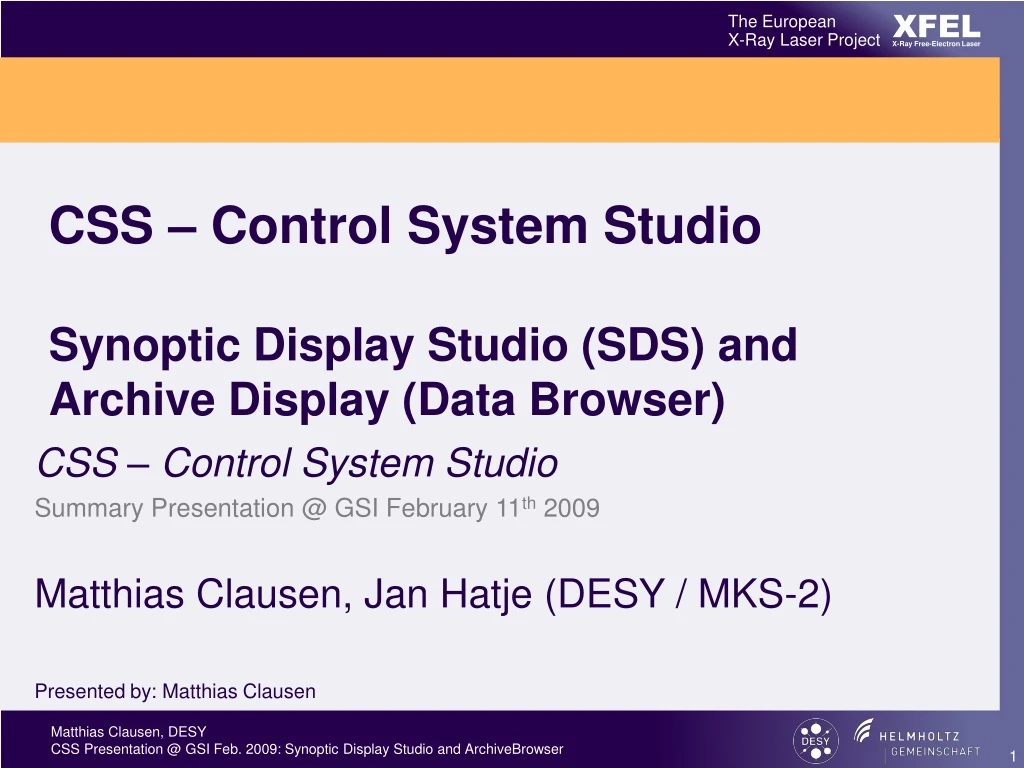 The European X-Ray Laser Project XFEL X-Ray Free-Electron Laser

CSS – Control System Studio

Synoptic Display Studio (SDS) and Archive Display (Data Browser)

CSS – Control System Studio

Summary Presentation @ GSI February 11$^{th}$ 2009

Matthias Clausen, Jan Hatje (DESY / MKS-2)

Presented by: Matthias Clausen

Matthias Clausen, DESY
CSS Presentation @ GSI Feb. 2009: Synoptic Display Studio and ArchiveBrowser

DESY

HELMHOLTZ GEMEINSCHAFT

1